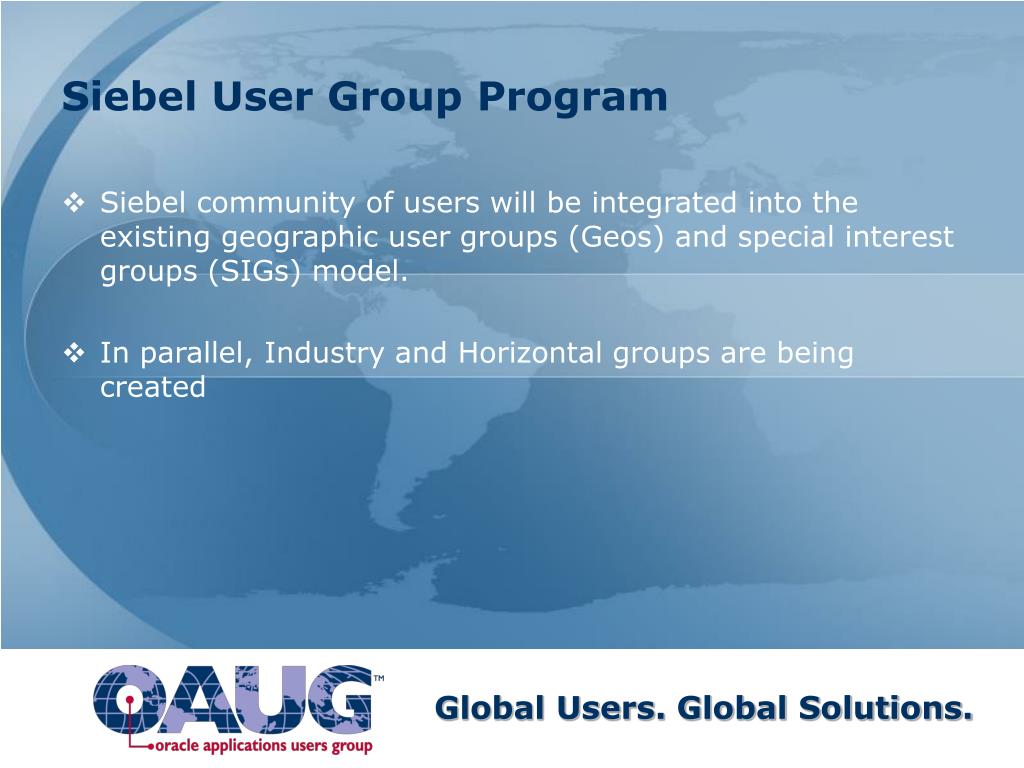 Siebel User Group Program

❖ Siebel community of users will be integrated into the existing geographic user groups (Geos) and special interest groups (SIGs) model.

❖ In parallel, Industry and Horizontal groups are being created

OAUG™
oracle applications users group

Global Users. Global Solutions.